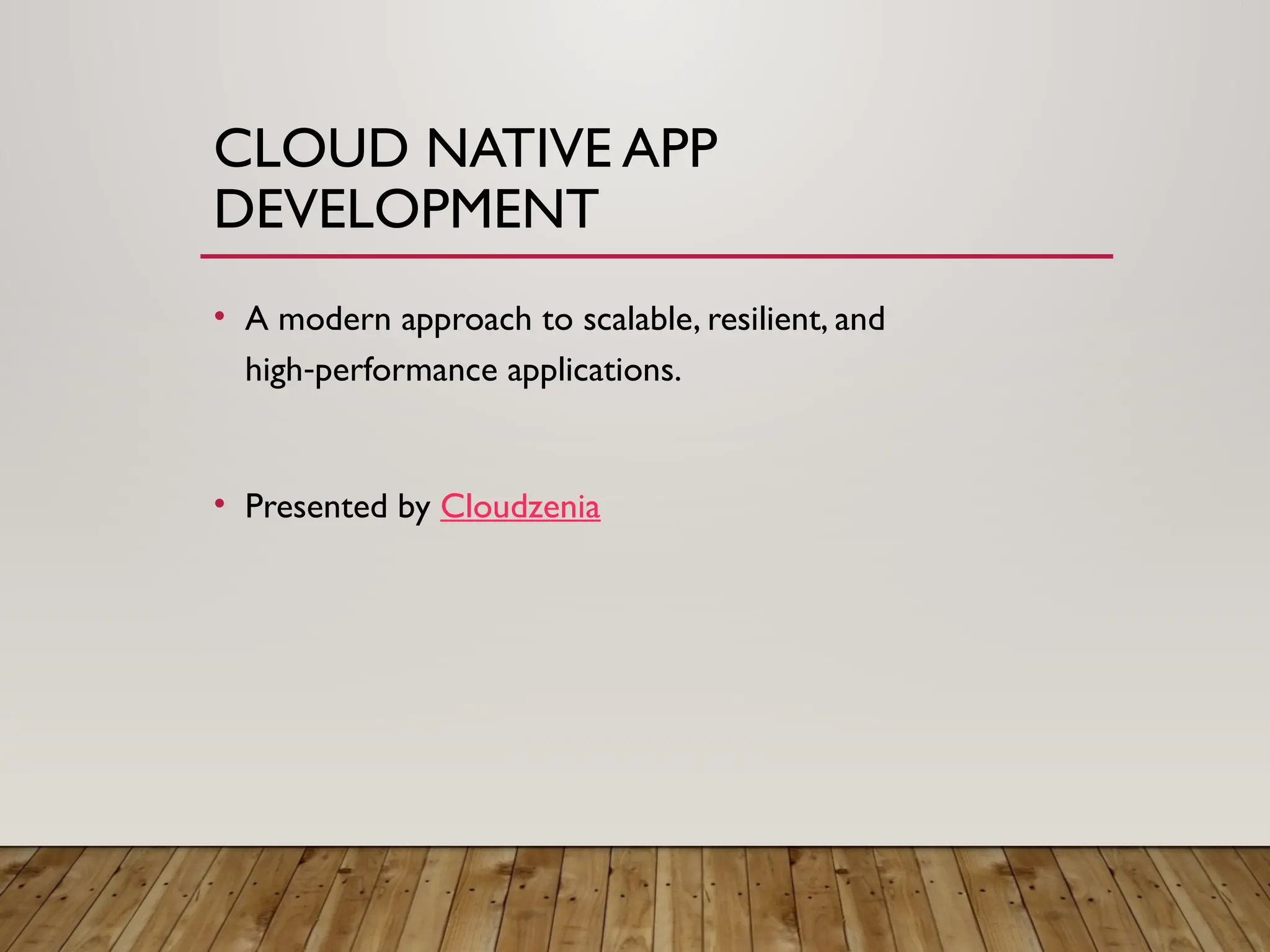 CLOUD NATIVE APP DEVELOPMENT

• A modern approach to scalable, resilient, and high-performance applications.

• Presented by Cloudzenia